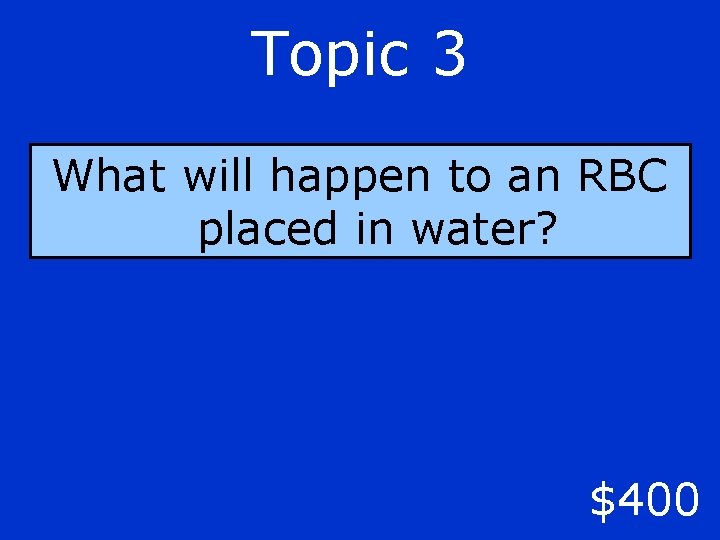 Topic 3

What will happen to an RBC placed in water?

\$400